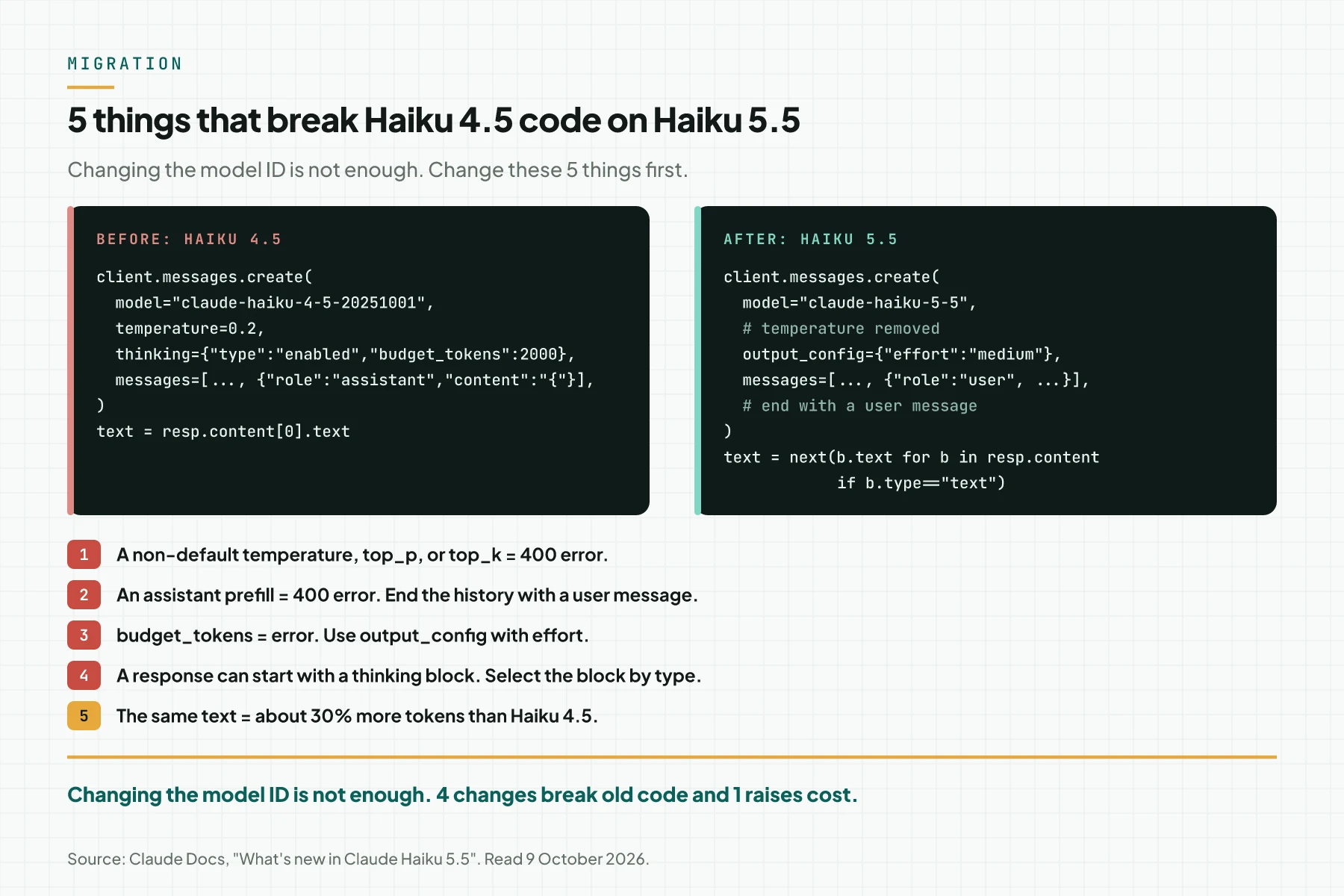 MIGRATION

5 things that break Haiku 4.5 code on Haiku 5.5

Changing the model ID is not enough. Change these 5 things first.

BEFORE: HAIKU 4.5

client.messages.create(
  model="claude-haiku-4-5-20251001",
  temperature=0.2,
  thinking={"type":"enabled","budget_tokens":2000},
  messages=[..., {"role":"assistant","content":"{"}],
)
text = resp.content[0].text

AFTER: HAIKU 5.5

client.messages.create(
  model="claude-haiku-5-5",
  # temperature removed
  output_config={"effort":"medium"},
  messages=[..., {"role":"user", ...}],
  # end with a user message
)
text = next(b.text for b in resp.content
            if b.type=="text")

1 A non-default temperature, top_p, or top_k = 400 error.

2 An assistant prefill = 400 error. End the history with a user message.

3 budget_tokens = error. Use output_config with effort.

4 A response can start with a thinking block. Select the block by type.

5 The same text = about 30% more tokens than Haiku 4.5.

Changing the model ID is not enough. 4 changes break old code and 1 raises cost.

Source: Claude Docs, "What's new in Claude Haiku 5.5". Read 9 October 2026.